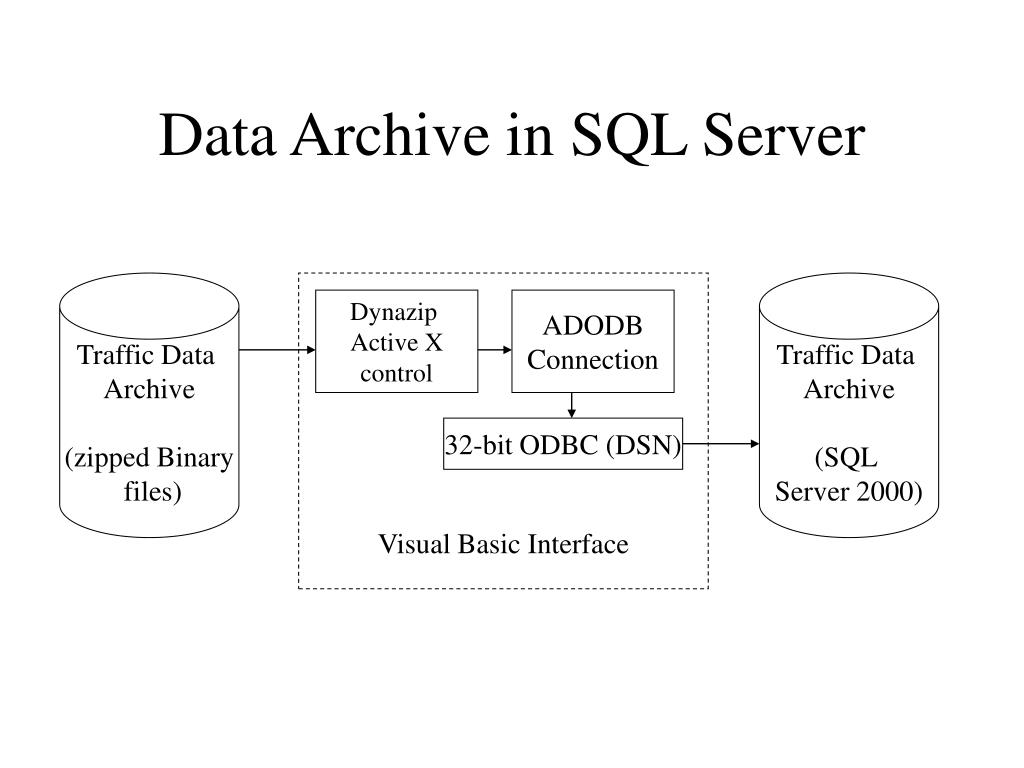 Data Archive in SQL Server

Traffic Data Archive

(zipped Binary files)

Dynazip Active X control

ADODB Connection

32-bit ODBC (DSN)

Visual Basic Interface

Traffic Data Archive

(SQL Server 2000)